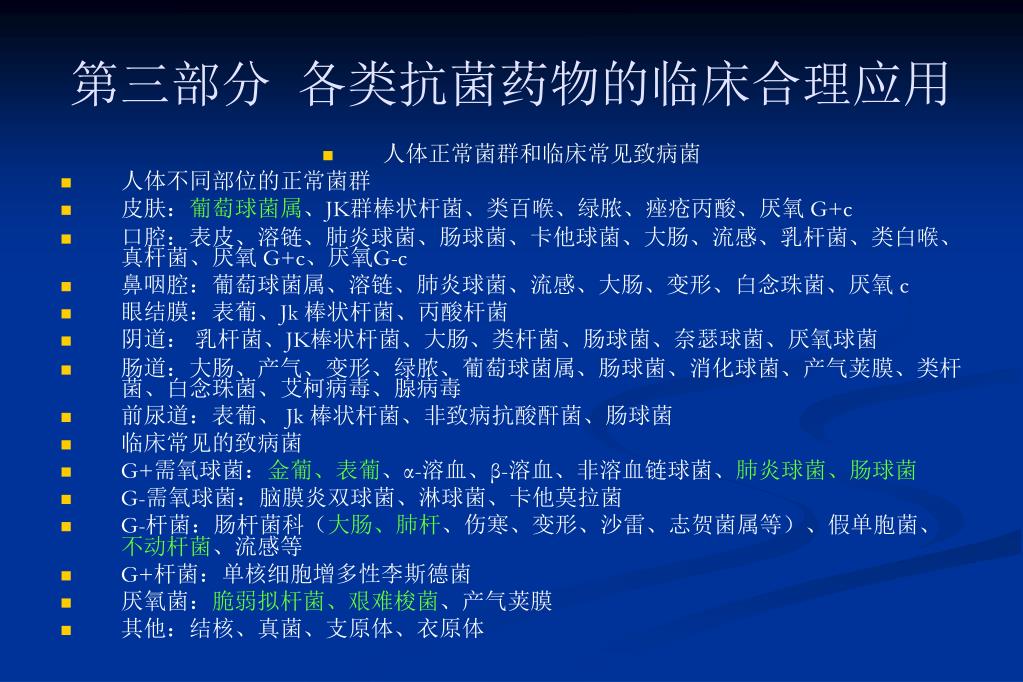 第三部分 各类抗菌药物的临床合理应用

人体正常菌群和临床常见致病菌

人体不同部位的正常菌群

皮肤：葡萄球菌属、JK群棒状杆菌、类百喉、绿脓、痤疮丙酸、厌氧 G+c

口腔：表皮、溶链、肺炎球菌、肠球菌、卡他球菌、大肠、流感、乳杆菌、类白喉、真杆菌、厌氧 G+c、厌氧G-c

鼻咽腔：葡萄球菌属、溶链、肺炎球菌、流感、大肠、变形、白念珠菌、厌氧 c

眼结膜：表葡、Jk 棒状杆菌、丙酸杆菌

阴道： 乳杆菌、JK棒状杆菌、大肠、类杆菌、肠球菌、奈瑟球菌、厌氧球菌

肠道：大肠、产气、变形、绿脓、葡萄球菌属、肠球菌、消化球菌、产气荚膜、类杆菌、白念珠菌、艾柯病毒、腺病毒

前尿道：表葡、 Jk 棒状杆菌、非致病抗酸酐菌、肠球菌

临床常见的致病菌

G+需氧球菌：金葡、表葡、α-溶血、β-溶血、非溶血链球菌、肺炎球菌、肠球菌

G-需氧球菌：脑膜炎双球菌、淋球菌、卡他莫拉菌

G-杆菌：肠杆菌科（大肠、肺杆、伤寒、变形、沙雷、志贺菌属等）、假单胞菌、不动杆菌、流感等

G+杆菌：单核细胞增多性李斯德菌

厌氧菌：脆弱拟杆菌、艰难梭菌、产气荚膜

其他：结核、真菌、支原体、衣原体